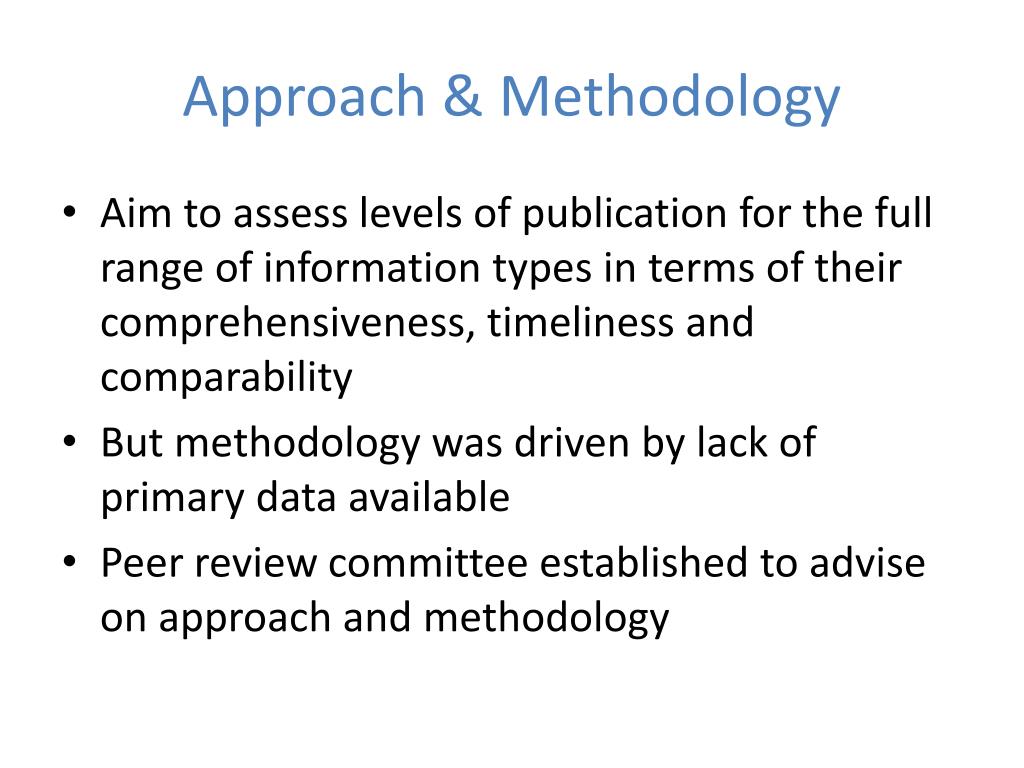 Approach & Methodology

• Aim to assess levels of publication for the full range of information types in terms of their comprehensiveness, timeliness and comparability
• But methodology was driven by lack of primary data available
• Peer review committee established to advise on approach and methodology